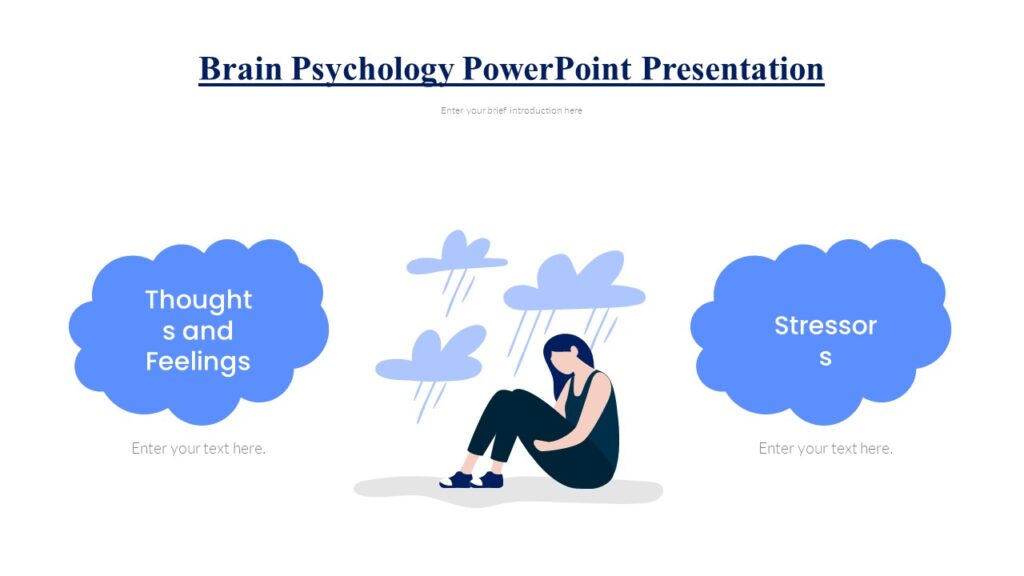 Brain Psychology PowerPoint Presentation

Enter your brief introduction here

Thoughts and Feelings

Enter your text here.

Stressors

Enter your text here.